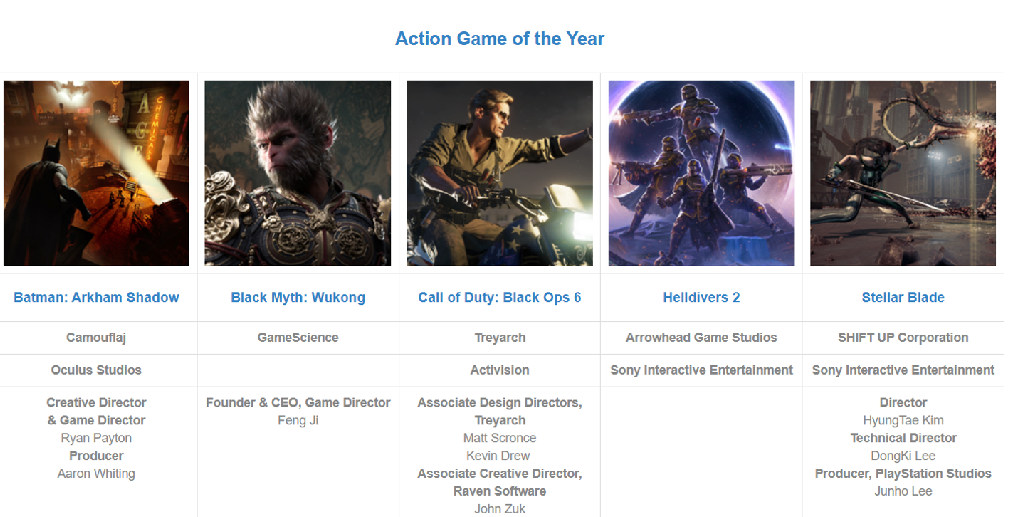 Action Game of the Year

| Batman: Arkham Shadow | Black Myth: Wukong | Call of Duty: Black Ops 6 | Helldivers 2 | Stellar Blade |
|---|---|---|---|---|
| Camouflaj | GameScience | Treyarch | Arrowhead Game Studios | SHIFT UP Corporation |
| Oculus Studios | | Activision | Sony Interactive Entertainment | Sony Interactive Entertainment |
| Creative Director & Game Director Ryan Payton Producer Aaron Whiting | Founder & CEO, Game Director Feng Ji | Associate Design Directors, Treyarch Matt Scronce Kevin Drew Associate Creative Director, Raven Software John Zuk | | Director HyungTae Kim Technical Director DongKi Lee Producer, PlayStation Studios Junho Lee |